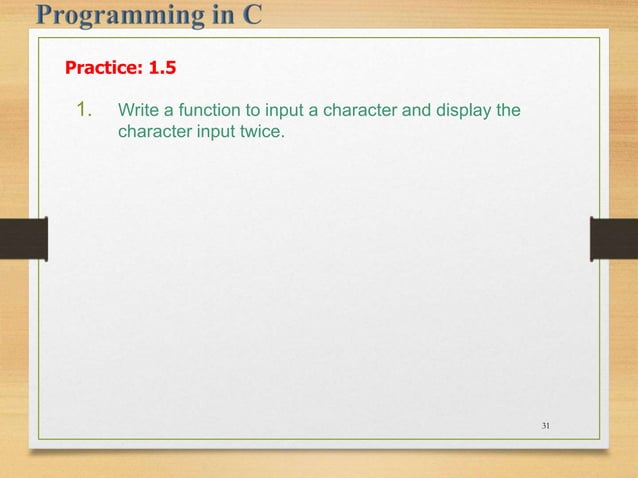 Programming in C

Practice: 1.5

1. Write a function to input a character and display the character input twice.

31